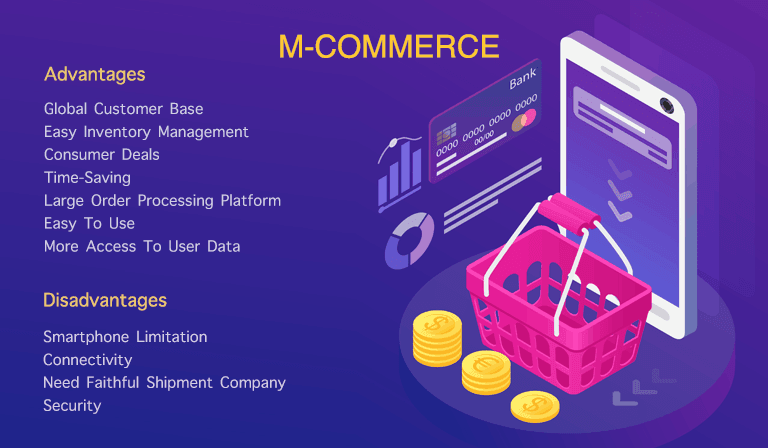 M-COMMERCE

Advantages

Global Customer Base
Easy Inventory Management
Consumer Deals
Time-Saving
Large Order Processing Platform
Easy To Use
More Access To User Data

Disadvantages

Smartphone Limitation
Connectivity
Need Faithful Shipment Company
Security

Bank
0000 0000 0000 0000
00/00